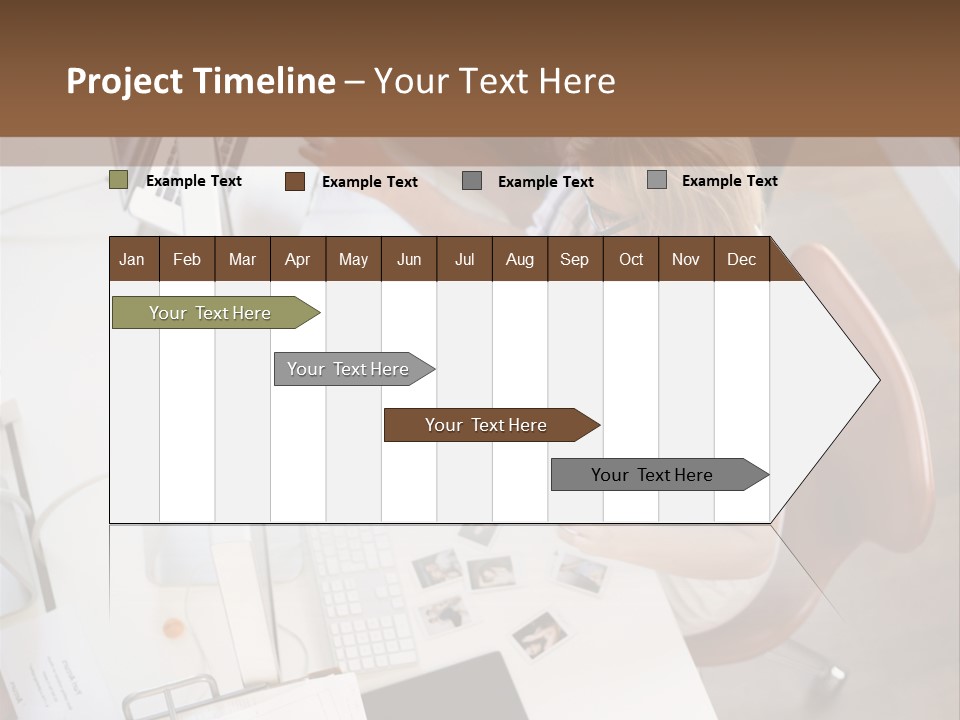 Project Timeline – Your Text Here

Example Text
Example Text
Example Text
Example Text

| Jan | Feb | Mar | Apr | May | Jun | Jul | Aug | Sep | Oct | Nov | Dec |
|---|---|---|---|---|---|---|---|---|---|---|---|

Your Text Here

Your Text Here

Your Text Here

Your Text Here